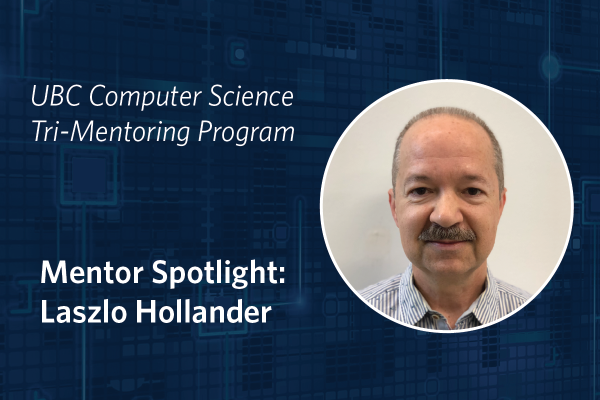 UBC Computer Science
Tri-Mentoring Program

Mentor Spotlight:
Laszlo Hollander